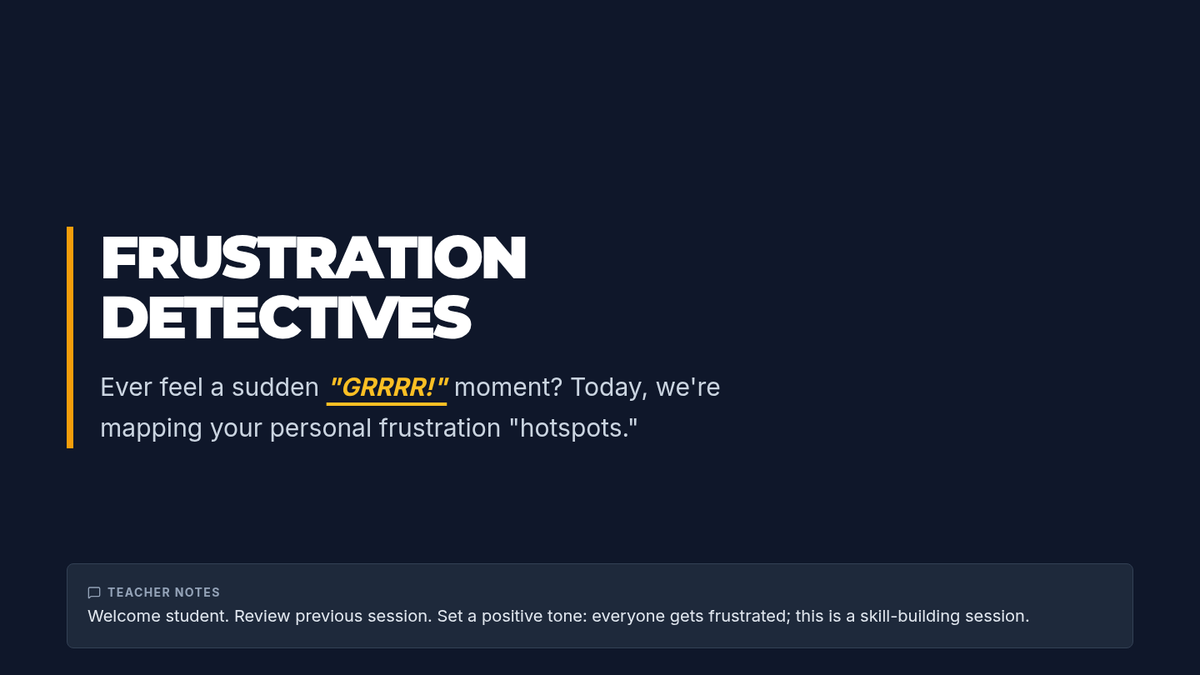 FRUSTRATION DETECTIVES

Ever feel a sudden "GRRRR!" moment? Today, we're mapping your personal frustration "hotspots."

TEACHER NOTES
Welcome student. Review previous session. Set a positive tone: everyone gets frustrated; this is a skill-building session.